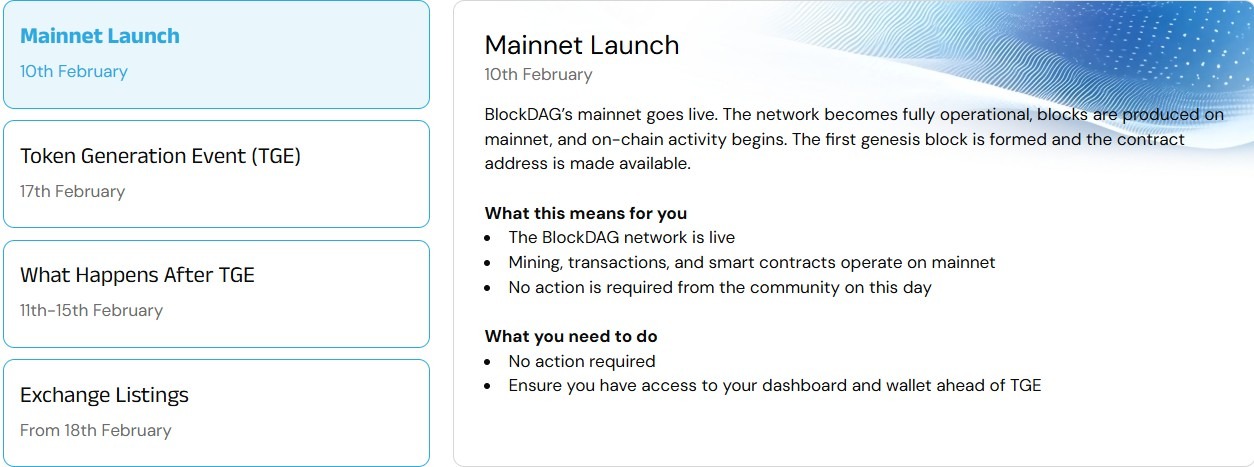 Mainnet Launch
10th February

Token Generation Event (TGE)
17th February

What Happens After TGE
11th-15th February

Exchange Listings
From 18th February

Mainnet Launch
10th February

BlockDAG's mainnet goes live. The network becomes fully operational, blocks are produced on mainnet, and on-chain activity begins. The first genesis block is formed and the contract address is made available.

What this means for you
- The BlockDAG network is live
- Mining, transactions, and smart contracts operate on mainnet
- No action is required from the community on this day

What you need to do
- No action required
- Ensure you have access to your dashboard and wallet ahead of TGE